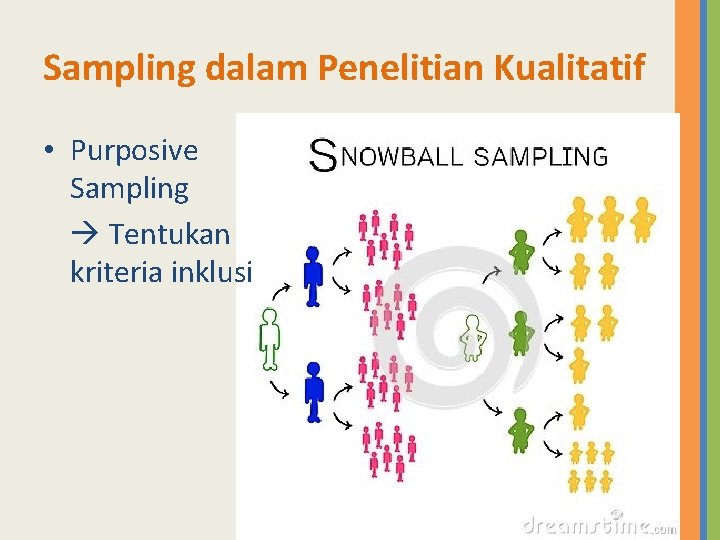 Sampling dalam Penelitian Kualitatif

• Purposive Sampling

→ Tentukan kriteria inklusi

SNOWBALL SAMPLING

dreamstime.com